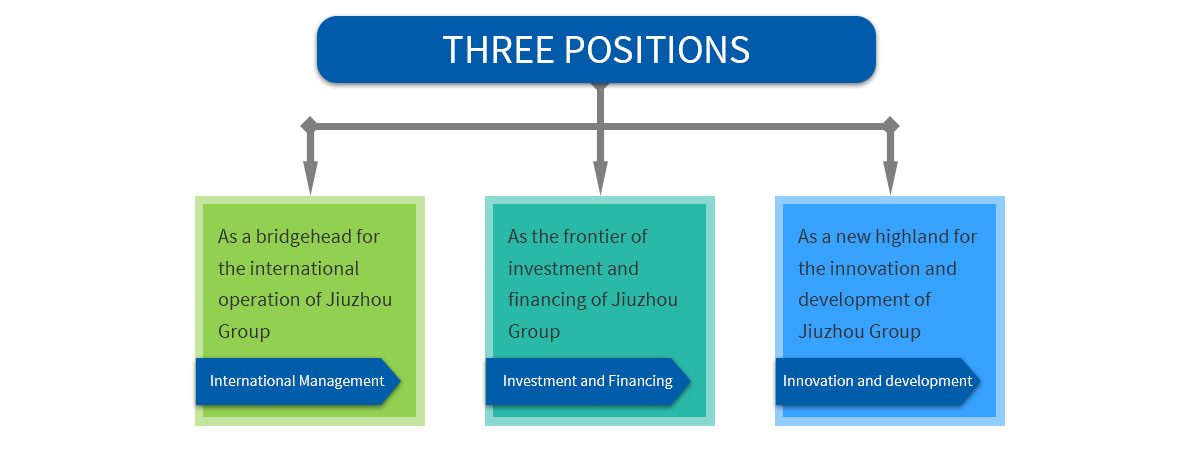 THREE POSITIONS

As a bridgehead for the international operation of Jiuzhou Group

International Management

As the frontier of investment and financing of Jiuzhou Group

Investment and Financing

As a new highland for the innovation and development of Jiuzhou Group

Innovation and development